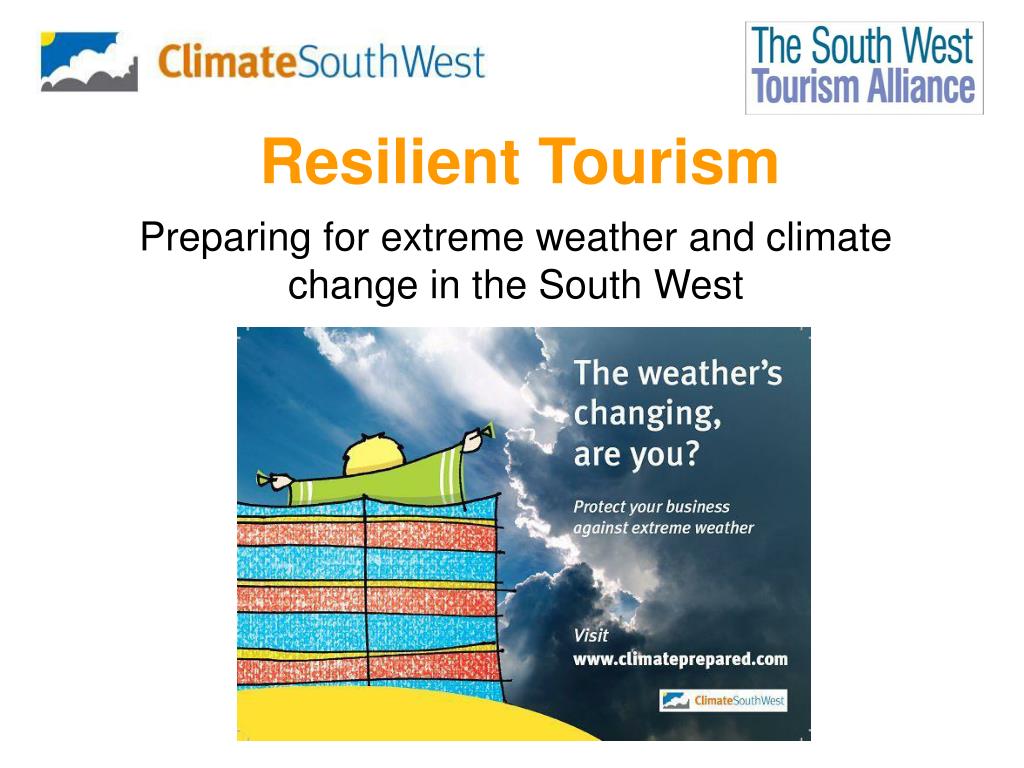 ClimateSouthWest

The South West Tourism Alliance

Resilient Tourism

Preparing for extreme weather and climate change in the South West

The weather's changing, are you?

Protect your business against extreme weather

Visit www.climateprepared.com

ClimateSouthWest